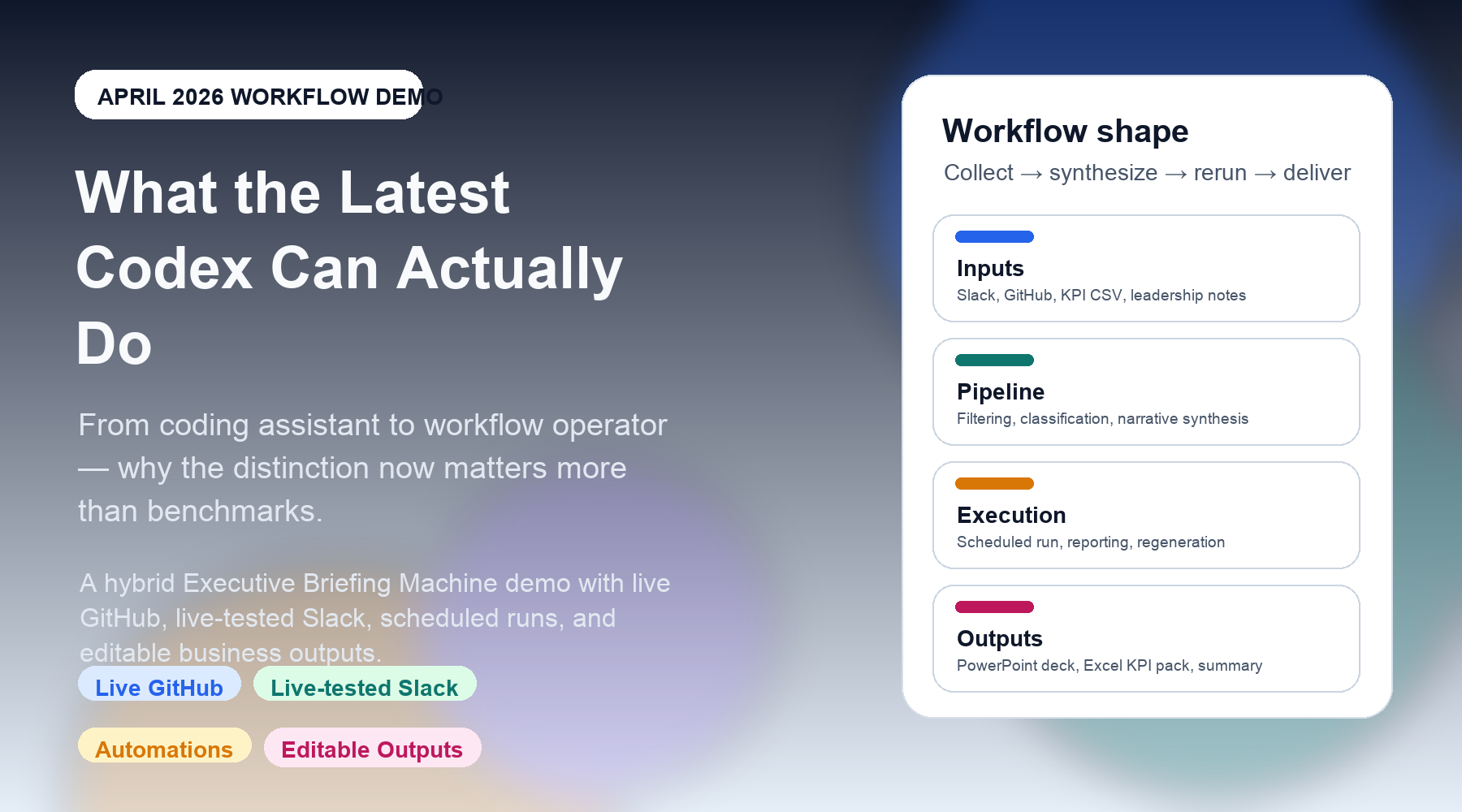 APRIL 2026 WORKFLOW DEMO

What the Latest Codex Can Actually Do

From coding assistant to workflow operator — why the distinction now matters more than benchmarks.

A hybrid Executive Briefing Machine demo with live GitHub, live-tested Slack, scheduled runs, and editable business outputs.

Live GitHub
Live-tested Slack
Automations
Editable Outputs

Workflow shape
Collect → synthesize → rerun → deliver

Inputs
Slack, GitHub, KPI CSV, leadership notes

Pipeline
Filtering, classification, narrative synthesis

Execution
Scheduled run, reporting, regeneration

Outputs
PowerPoint deck, Excel KPI pack, summary